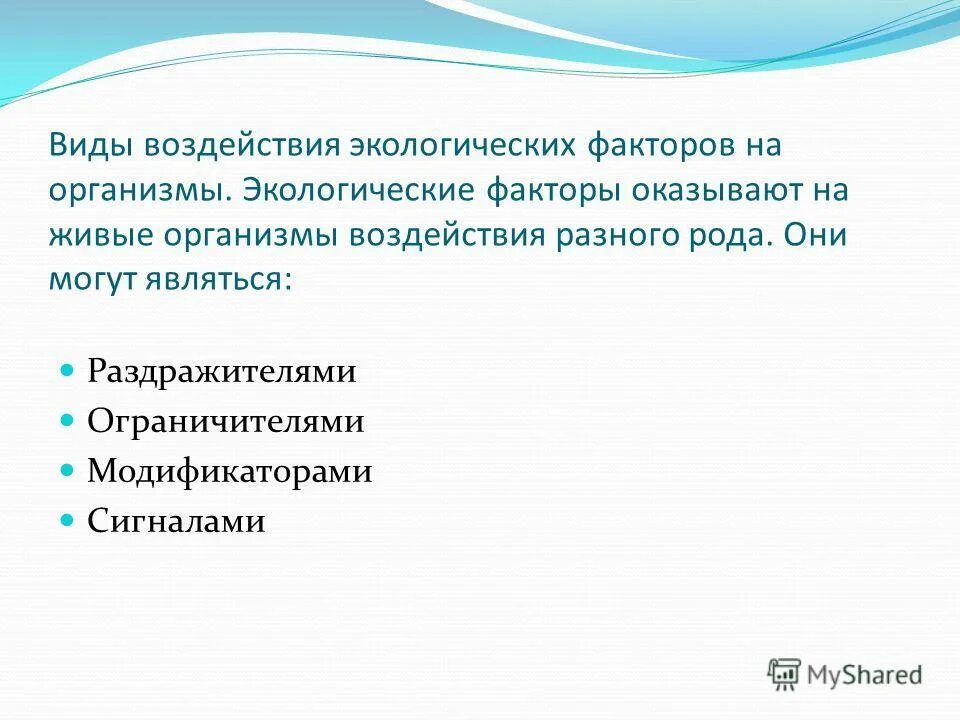 Виды воздействия экологических факторов на организмы. Экологические факторы оказывают на живые организмы воздействия разного рода. Они могут являться:

- Раздражителями
- Ограничителями
- Модификаторами
- Сигналами

MyShared